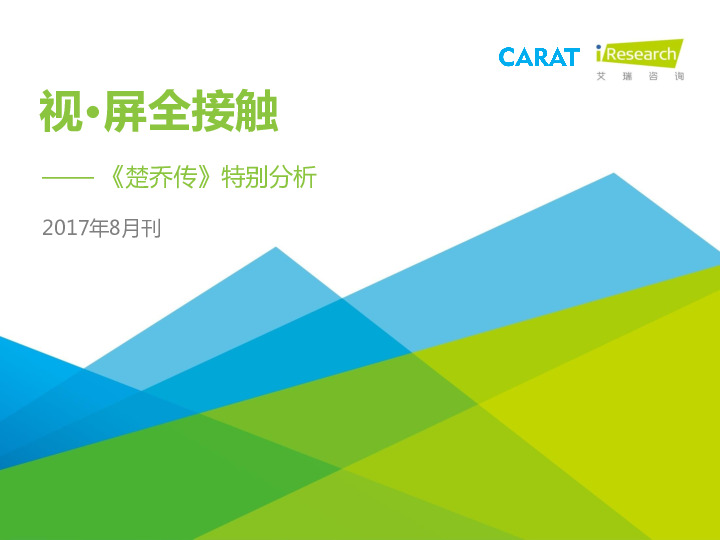 CARAT iResearch
艾瑞咨询

视·屏全接触

——《楚乔传》特别分析

2017年8月刊